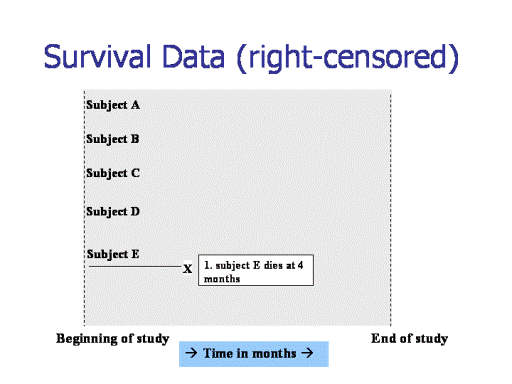 Survival Data (right-censored)

Subject A

Subject B

Subject C

Subject D

Subject E

X

1. subject E dies at 4 months

Beginning of study

End of study

→ Time in months →